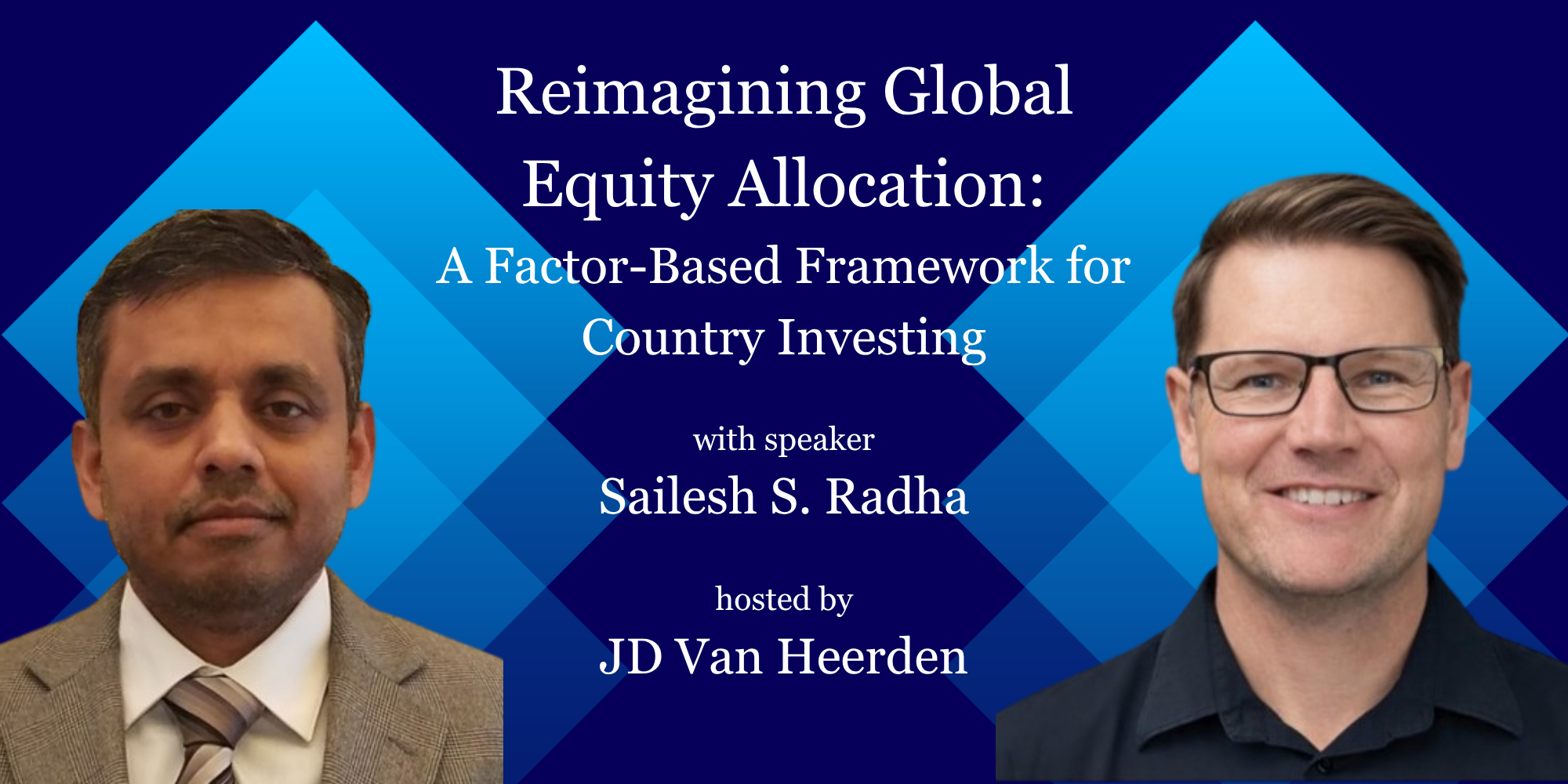 Reimagining Global Equity Allocation:
A Factor-Based Framework for Country Investing

with speaker
Sailesh S. Radha

hosted by
JD Van Heerden